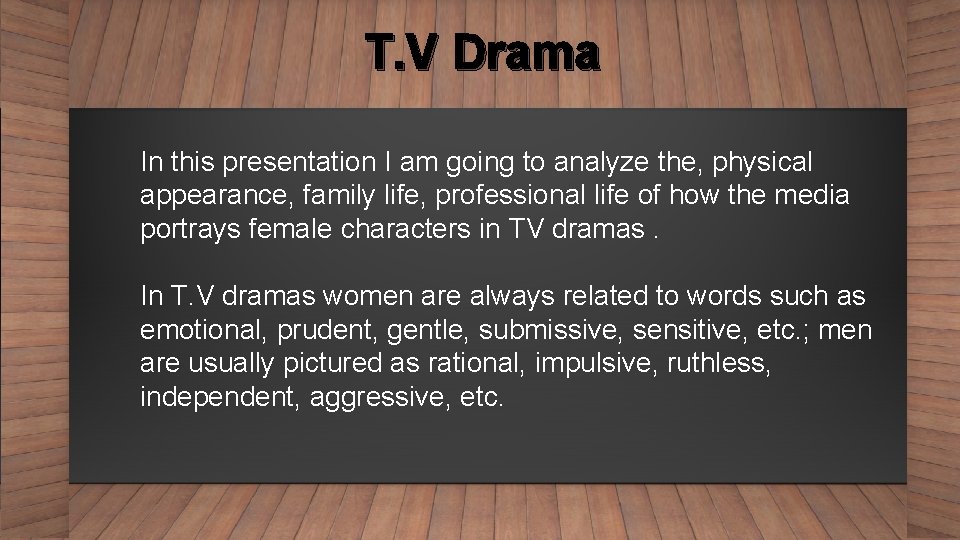 T.V Drama

In this presentation I am going to analyze the, physical appearance, family life, professional life of how the media portrays female characters in TV dramas .

In T.V dramas women are always related to words such as emotional, prudent, gentle, submissive, sensitive, etc.; men are usually pictured as rational, impulsive, ruthless, independent, aggressive, etc.